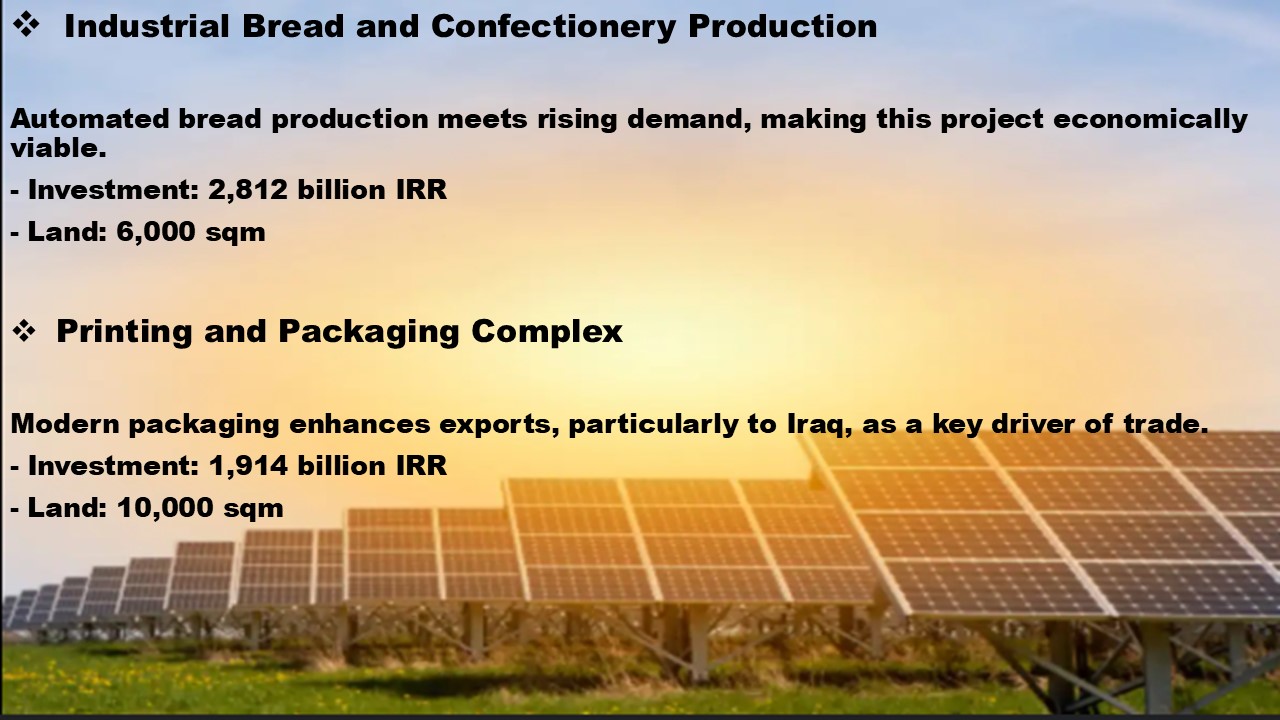 ❖ Industrial Bread and Confectionery Production

Automated bread production meets rising demand, making this project economically viable.

- Investment: 2,812 billion IRR

- Land: 6,000 sqm

❖ Printing and Packaging Complex

Modern packaging enhances exports, particularly to Iraq, as a key driver of trade.

- Investment: 1,914 billion IRR

- Land: 10,000 sqm